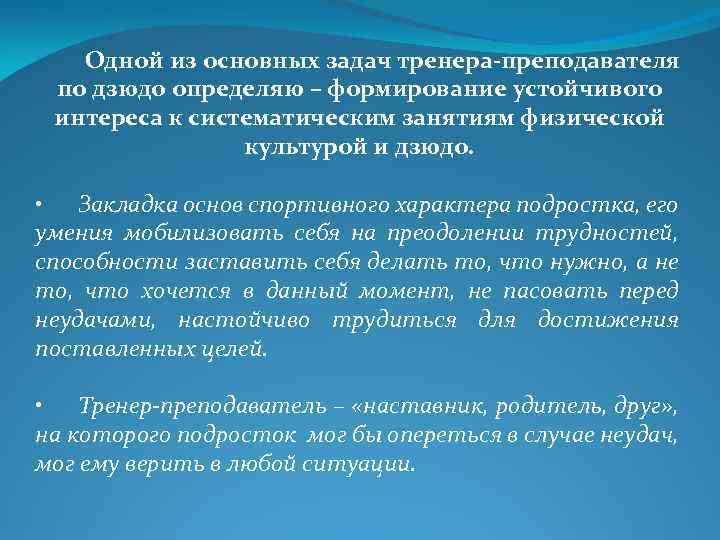 Одной из основных задач тренера-преподавателя по дзюдо определяю – формирование устойчивого интереса к систематическим занятиям физической культурой и дзюдо.

• Закладка основ спортивного характера подростка, его умения мобилизовать себя на преодолении трудностей, способности заставить себя делать то, что нужно, а не то, что хочется в данный момент, не пасовать перед неудачами, настойчиво трудиться для достижения поставленных целей.

• Тренер-преподаватель – «наставник, родитель, друг», на которого подросток мог бы опереться в случае неудач, мог ему верить в любой ситуации.